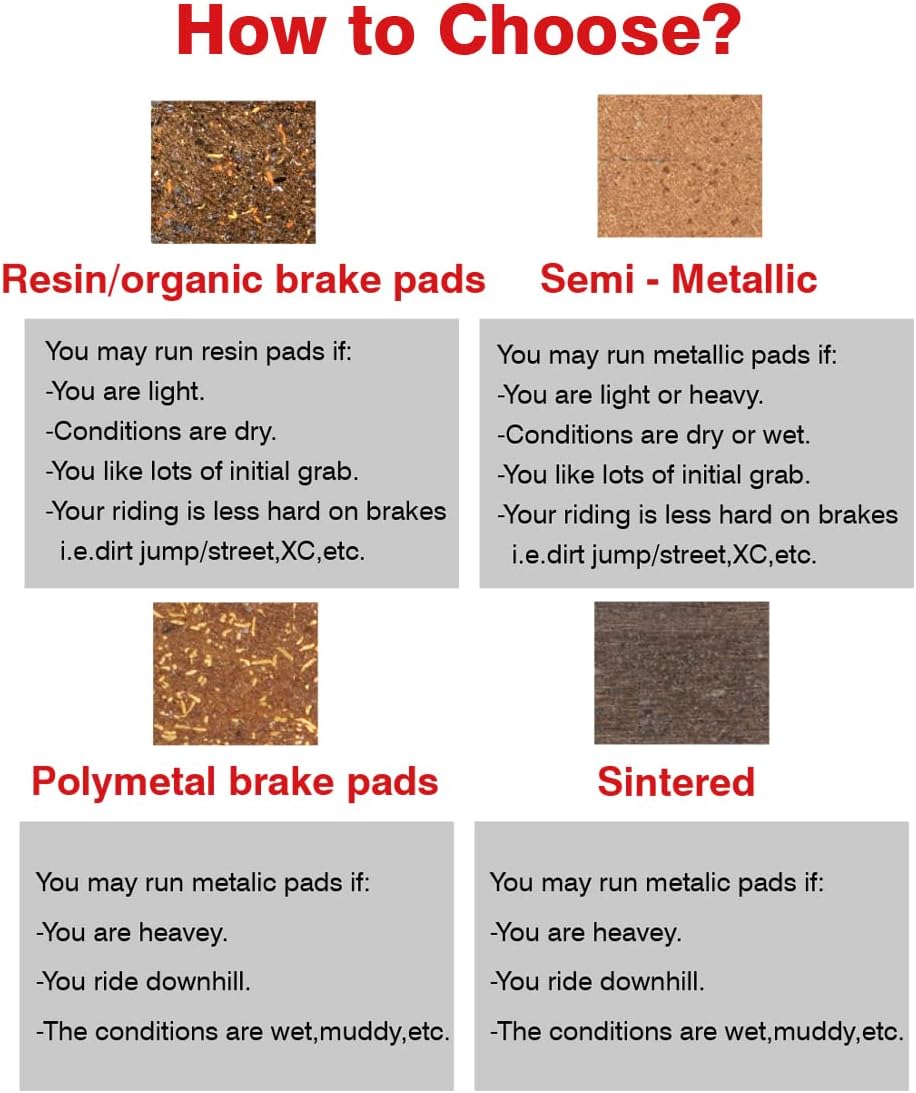 How to Choose?

Resin/organic brake pads

You may run resin pads if:
-You are light.
-Conditions are dry.
-You like lots of initial grab.
-Your riding is less hard on brakes i.e.dirt jump/street,XC,etc.

Semi - Metallic

You may run metallic pads if:
-You are light or heavy.
-Conditions are dry or wet.
-You like lots of initial grab.
-Your riding is less hard on brakes i.e.dirt jump/street,XC,etc.

Polymetal brake pads

You may run metalic pads if:
-You are heavey.
-You ride downhill.
-The conditions are wet,muddy,etc.

Sintered

You may run metalic pads if:
-You are heavey.
-You ride downhill.
-The conditions are wet,muddy,etc.